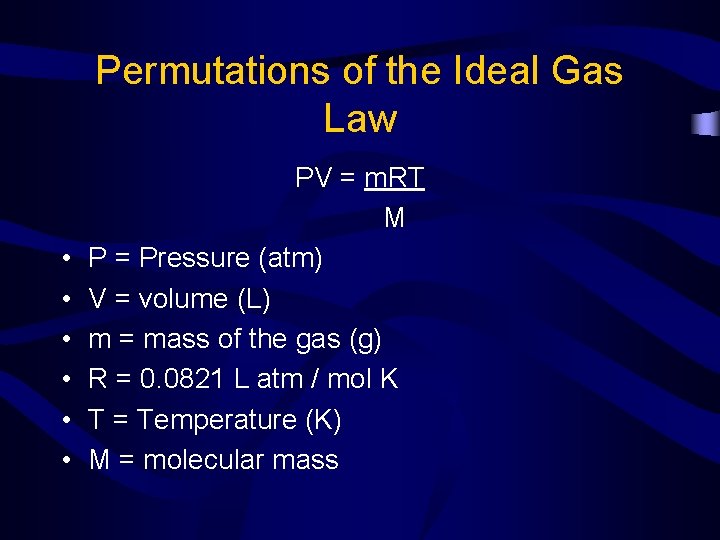 Permutations of the Ideal Gas Law

$PV = \frac{mRT}{M}$

• P = Pressure (atm)
• V = volume (L)
• m = mass of the gas (g)
• R = 0.0821 L atm / mol K
• T = Temperature (K)
• M = molecular mass